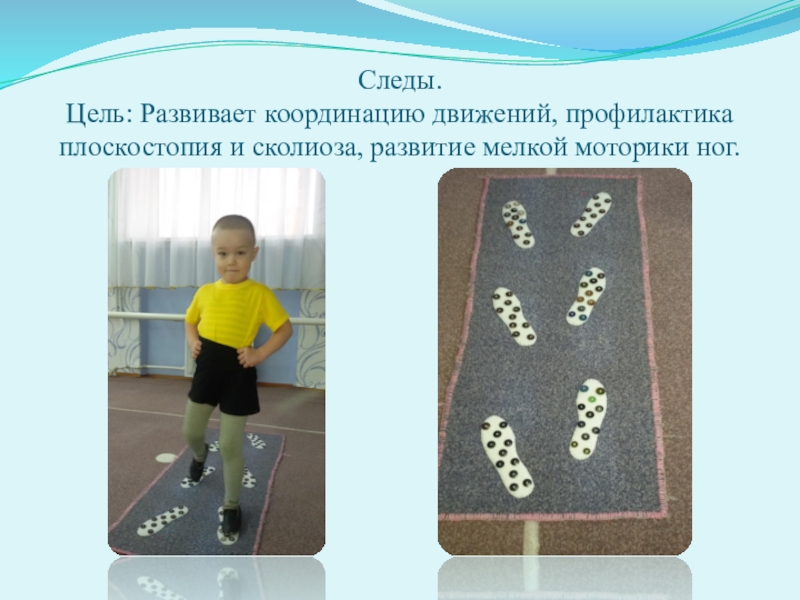 Следы.
Цель: Развивает координацию движений, профилактика плоскостопия и сколиоза, развитие мелкой моторики ног.